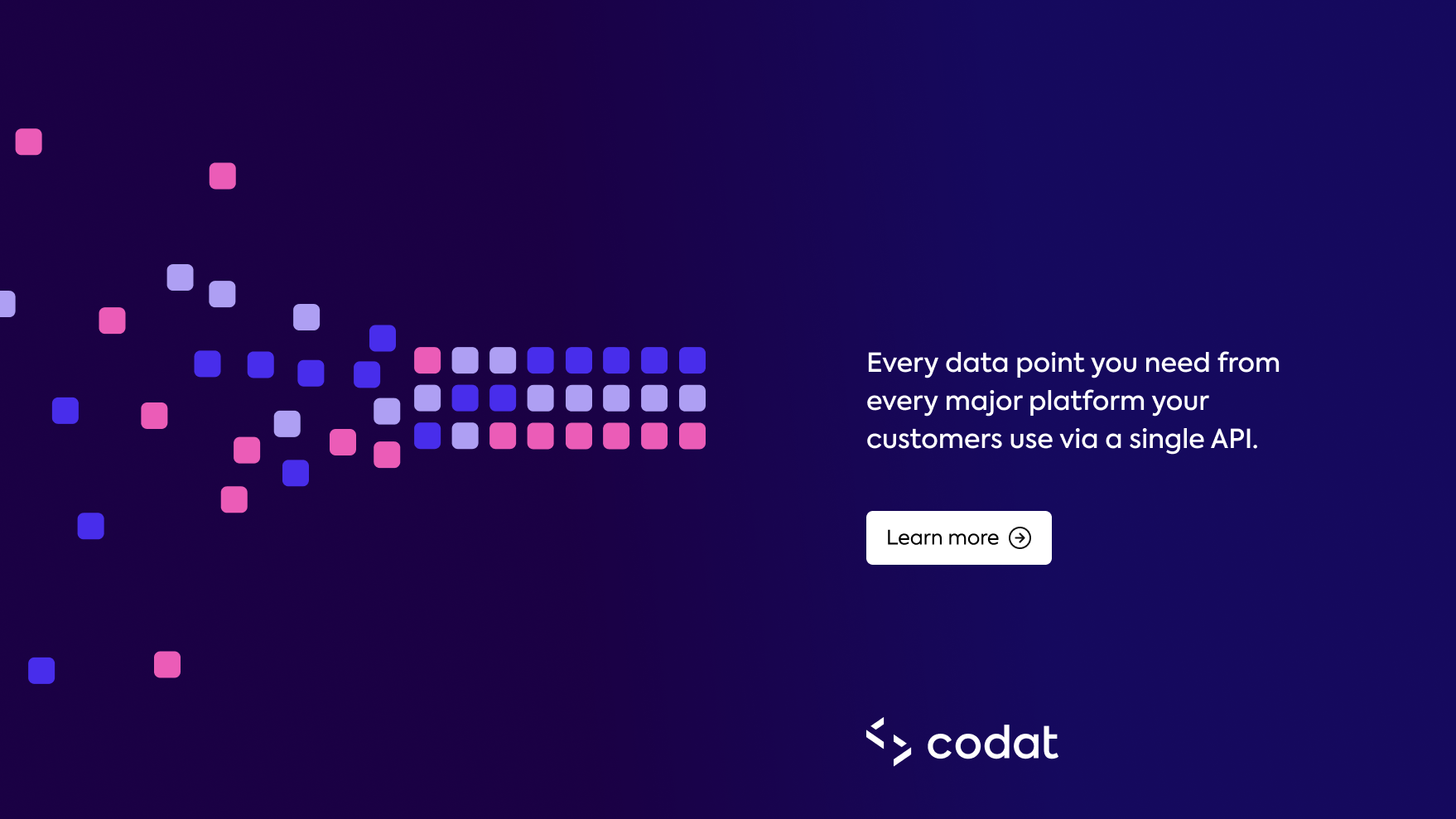 Every data point you need from every major platform your customers use via a single API.

Learn more

codat